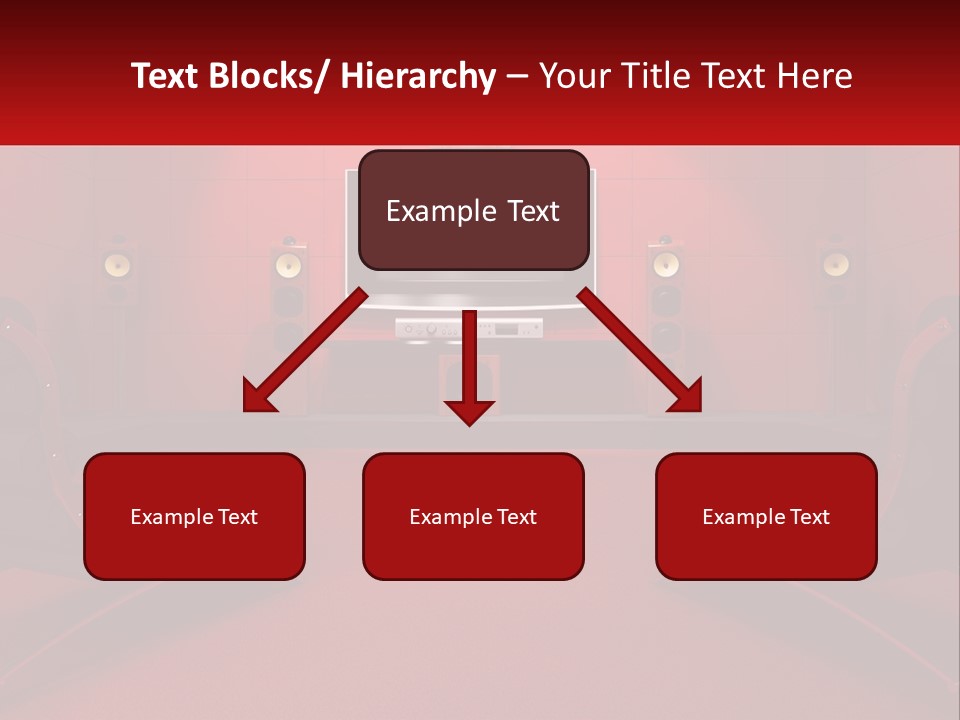 Text Blocks/ Hierarchy – Your Title Text Here

Example Text

Example Text

Example Text

Example Text